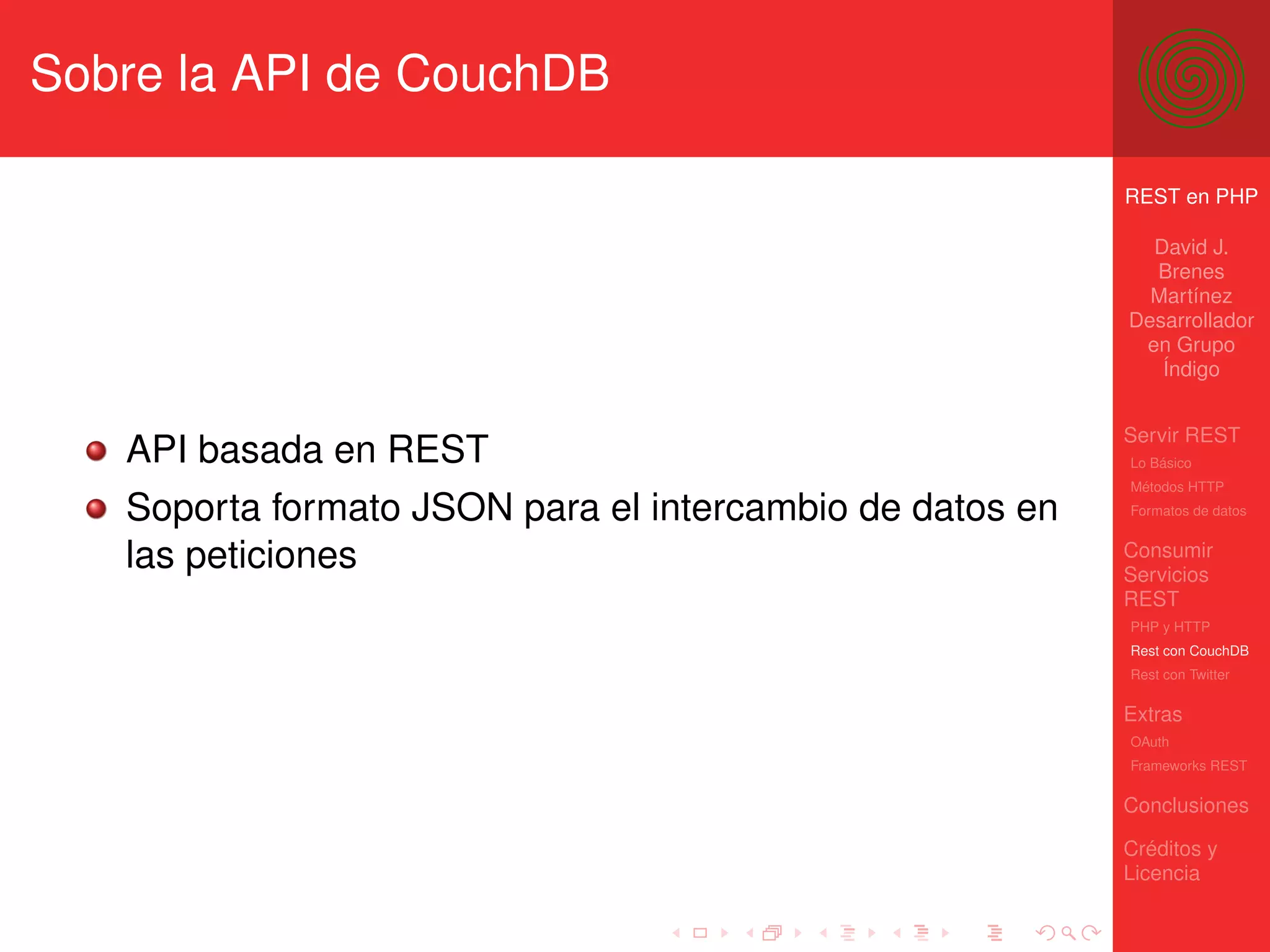 Sobre la API de CouchDB

API basada en REST

Soporta formato JSON para el intercambio de datos en las peticiones

REST en PHP

David J. Brenes Martínez Desarrollador en Grupo Índigo

Servir REST

Lo Básico

Métodos HTTP

Formatos de datos

Consumir Servicios REST

PHP y HTTP

Rest con CouchDB

Rest con Twitter

Extras

OAuth

Frameworks REST

Conclusiones

Créditos y Licencia